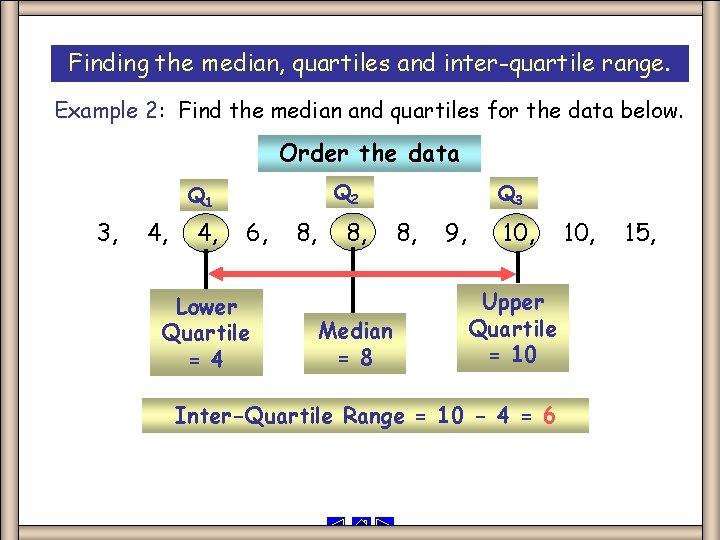 Finding the median, quartiles and inter-quartile range.

Example 2: Find the median and quartiles for the data below.

Order the data

$Q_1$ $Q_2$ $Q_3$

3, 4, 4, 6, 8, 8, 8, 9, 10, 10, 15,

Lower Quartile = 4

Median = 8

Upper Quartile = 10

Inter-Quartile Range = 10 - 4 = 6